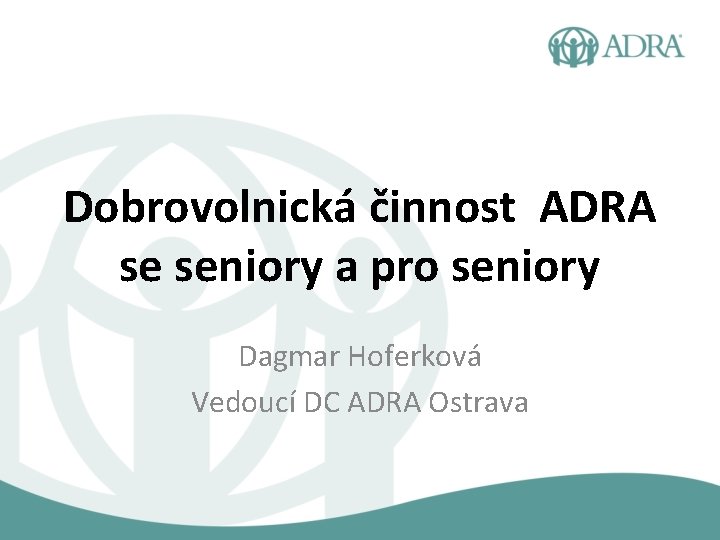 ADRA

Dobrovolnická činnost  ADRA se seniory a pro seniory

Dagmar Hoferková
Vedoucí DC ADRA Ostrava